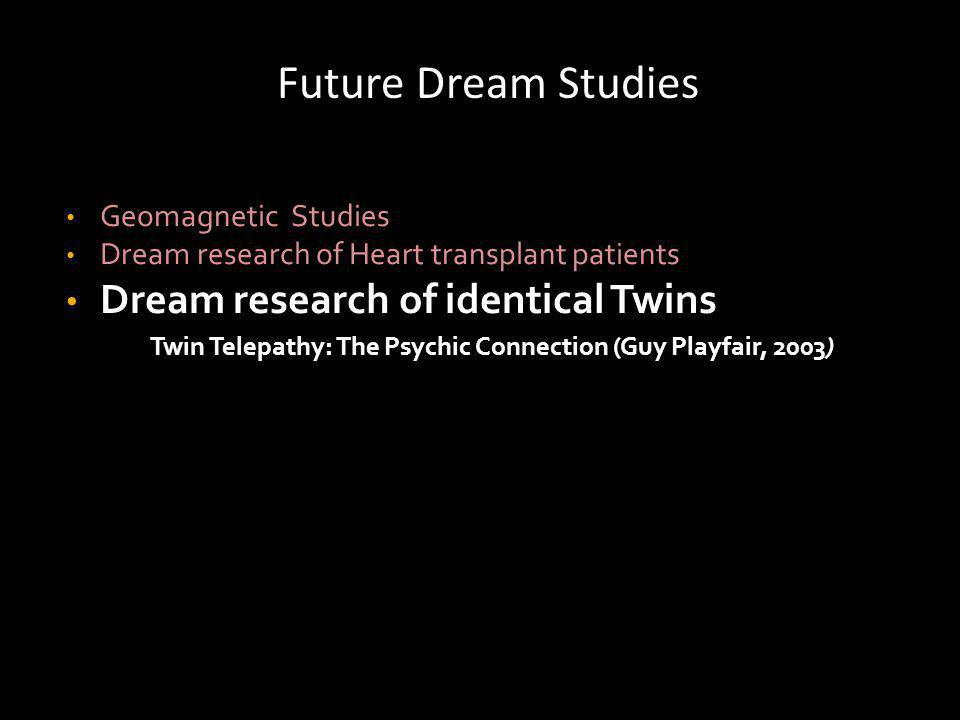 Future Dream Studies

• Geomagnetic  Studies
• Dream research of Heart transplant patients
• Dream research of identical Twins

Twin Telepathy: The Psychic Connection (Guy Playfair, 2003)